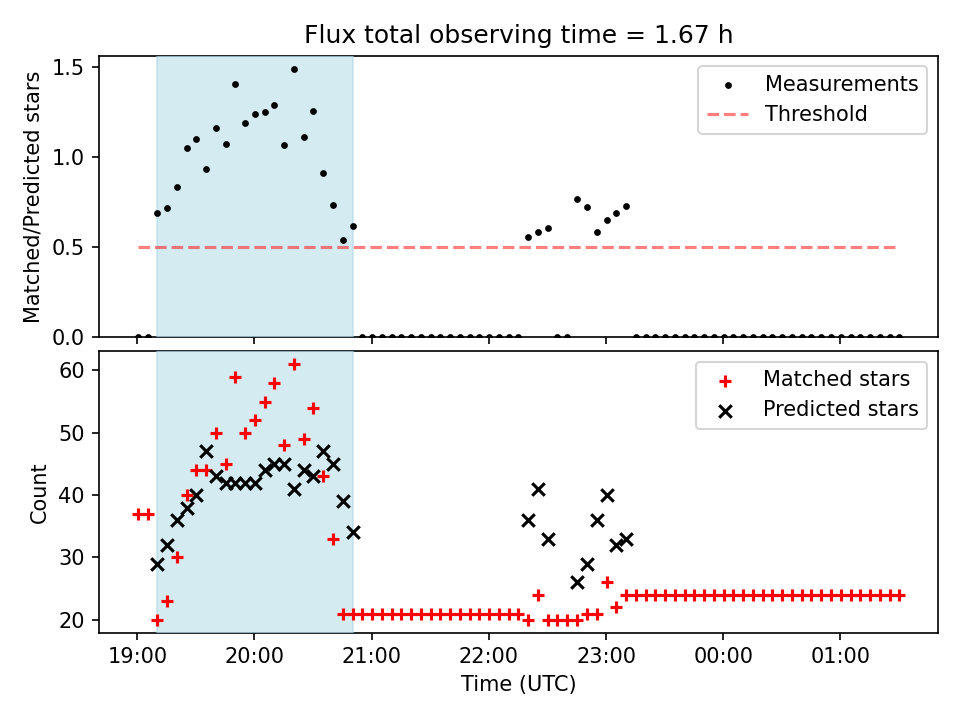 Flux total observing time = 1.67 h

Matched/Predicted stars

1.5
1.0
0.5
0.0

Measurements
Threshold

Count

60
50
40
30
20

Matched stars
Predicted stars

19:00
20:00
21:00
22:00
23:00
00:00
01:00

Time (UTC)